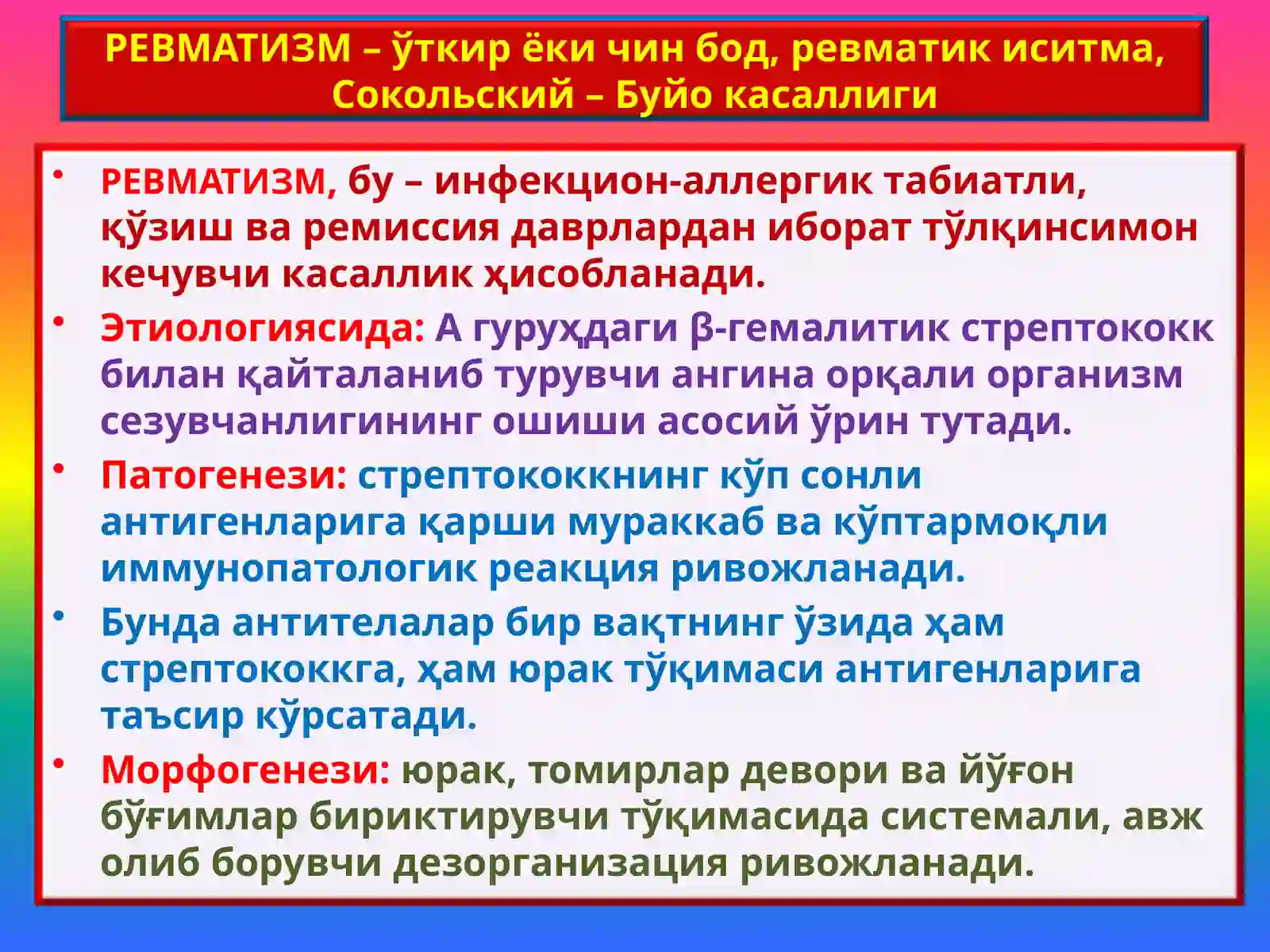 РЕВМАТИЗМ – ўткир ёки чин бод, ревматик иситма, Сокольский – Буйо касаллиги

• РЕВМАТИЗМ, бу – инфекцион-аллергик табиатли, қўзиш ва ремиссия даврлардан иборат тўлқинсимон кечувчи касаллик ҳисобланади.

• Этиологиясида: А гуруҳдаги β-гемалитик стрептококк билан қайталаниб турувчи ангина орқали организм сезувчанлигининг ошиши асосий ўрин тутади.

• Патогенези: стрептококкнинг кўп сонли антигенларига қарши мураккаб ва кўптармоқли иммунопатологик реакция ривожланади.

• Бунда антителалар бир вақтнинг ўзида ҳам стрептококкга, ҳам юрак тўқимаси антигенларига таъсир кўрсатади.

• Морфогенези: юрак, томирлар девори ва йўғон бўғимлар бириктирувчи тўқимасида системали, авж олиб борувчи дезорганизация ривожланади.